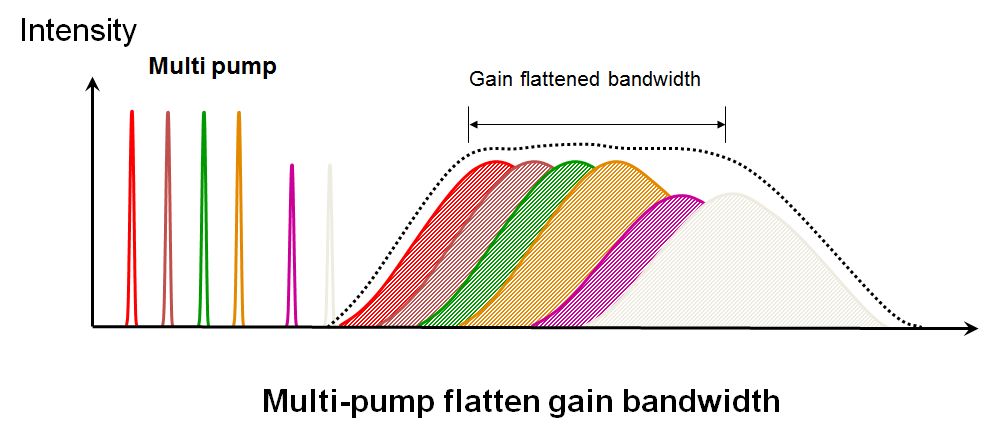 Intensity

Multi pump

Gain flattened bandwidth

Multi-pump flatten gain bandwidth